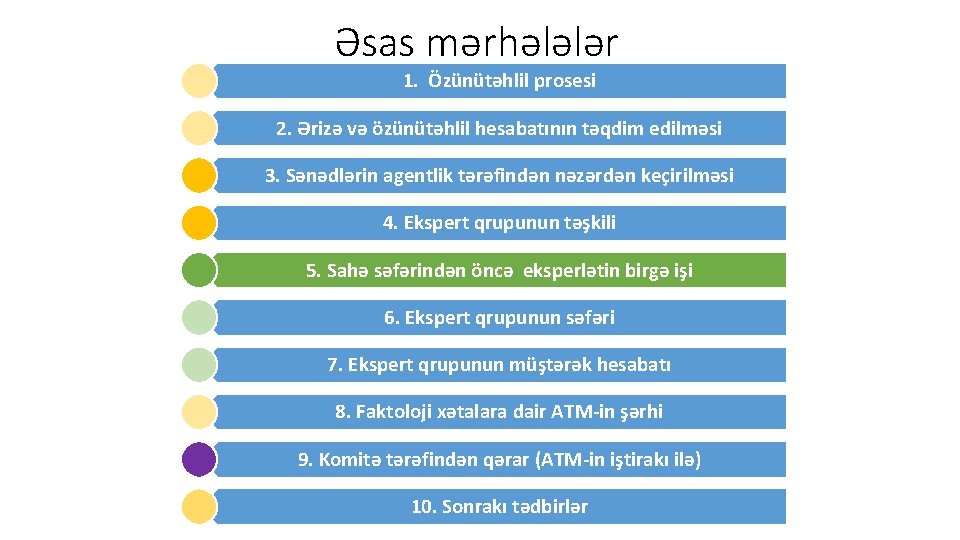 Əsas mərhələlər

1. Özünütəhlil prosesi

2. Ərizə və özünütəhlil hesabatının təqdim edilməsi

3. Sənədlərin agentlik tərəfindən nəzərdən keçirilməsi

4. Ekspert qrupunun təşkili

5. Sahə səfərindən öncə eksperlətin birgə işi

6. Ekspert qrupunun səfəri

7. Ekspert qrupunun müştərək hesabatı

8. Faktoloji xətalara dair ATM-in şərhi

9. Komitə tərəfindən qərar (ATM-in iştirakı ilə)

10. Sonrakı tədbirlər